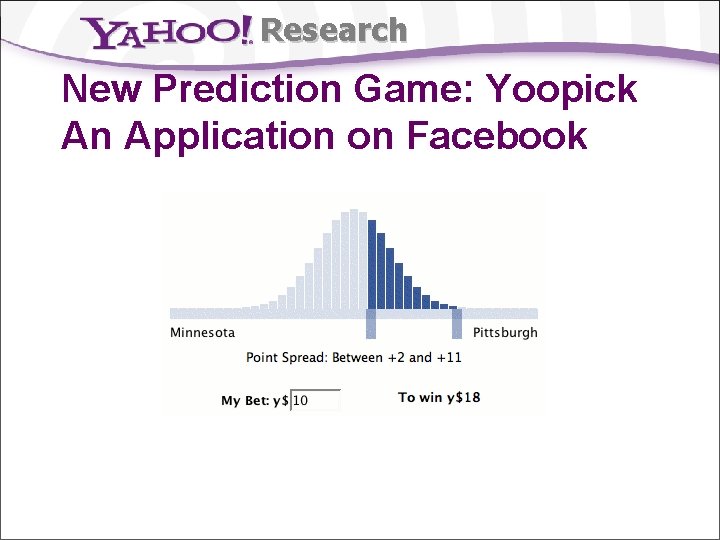 YAHOO! Research

New Prediction Game: Yoopick
An Application on Facebook

Minnesota

Pittsburgh

Point Spread: Between +2 and +11

My Bet: y$ 10

To win y$18